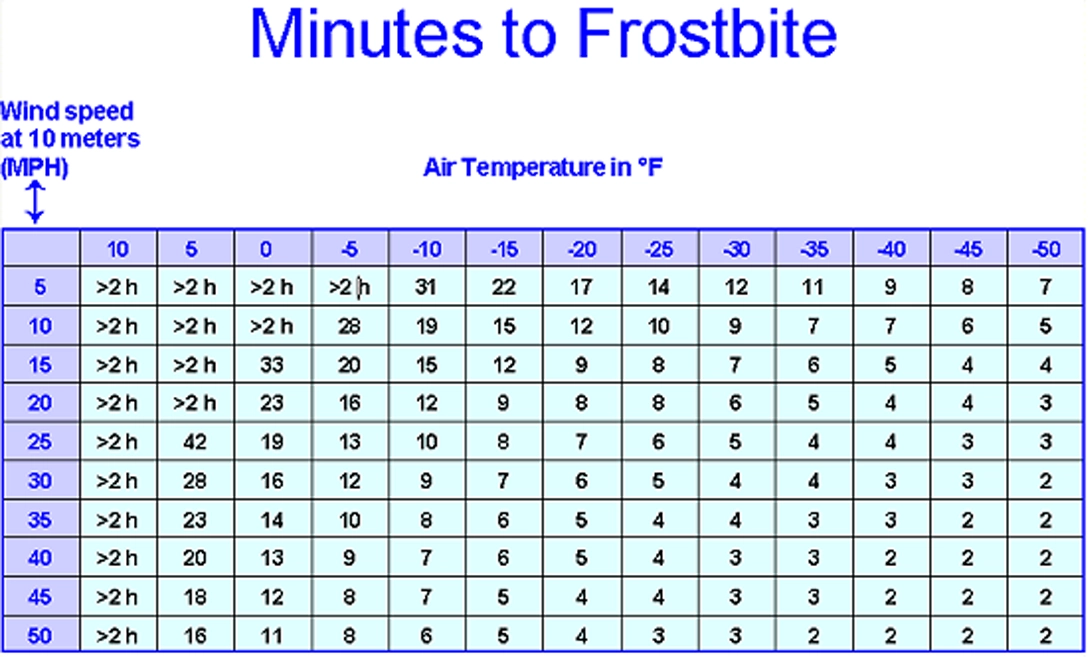 Minutes to Frostbite

Wind speed at 10 meters (MPH)

Air Temperature in °F

| | 10 | 5 | 0 | -5 | -10 | -15 | -20 | -25 | -30 | -35 | -40 | -45 | -50 |
|---|---|---|---|---|---|---|---|---|---|---|---|---|---|
| 5 | >2 h | >2 h | >2 h | >2 h | 31 | 22 | 17 | 14 | 12 | 11 | 9 | 8 | 7 |
| 10 | >2 h | >2 h | >2 h | 28 | 19 | 15 | 12 | 10 | 9 | 7 | 7 | 6 | 5 |
| 15 | >2 h | >2 h | 33 | 20 | 15 | 12 | 9 | 8 | 7 | 6 | 5 | 4 | 4 |
| 20 | >2 h | >2 h | 23 | 16 | 12 | 9 | 8 | 8 | 6 | 5 | 4 | 4 | 3 |
| 25 | >2 h | 42 | 19 | 13 | 10 | 8 | 7 | 6 | 5 | 4 | 4 | 3 | 3 |
| 30 | >2 h | 28 | 16 | 12 | 9 | 7 | 6 | 5 | 4 | 4 | 3 | 3 | 2 |
| 35 | >2 h | 23 | 14 | 10 | 8 | 6 | 5 | 4 | 4 | 3 | 3 | 2 | 2 |
| 40 | >2 h | 20 | 13 | 9 | 7 | 6 | 5 | 4 | 3 | 3 | 2 | 2 | 2 |
| 45 | >2 h | 18 | 12 | 8 | 7 | 5 | 4 | 4 | 3 | 3 | 2 | 2 | 2 |
| 50 | >2 h | 16 | 11 | 8 | 6 | 5 | 4 | 3 | 3 | 2 | 2 | 2 | 2 |